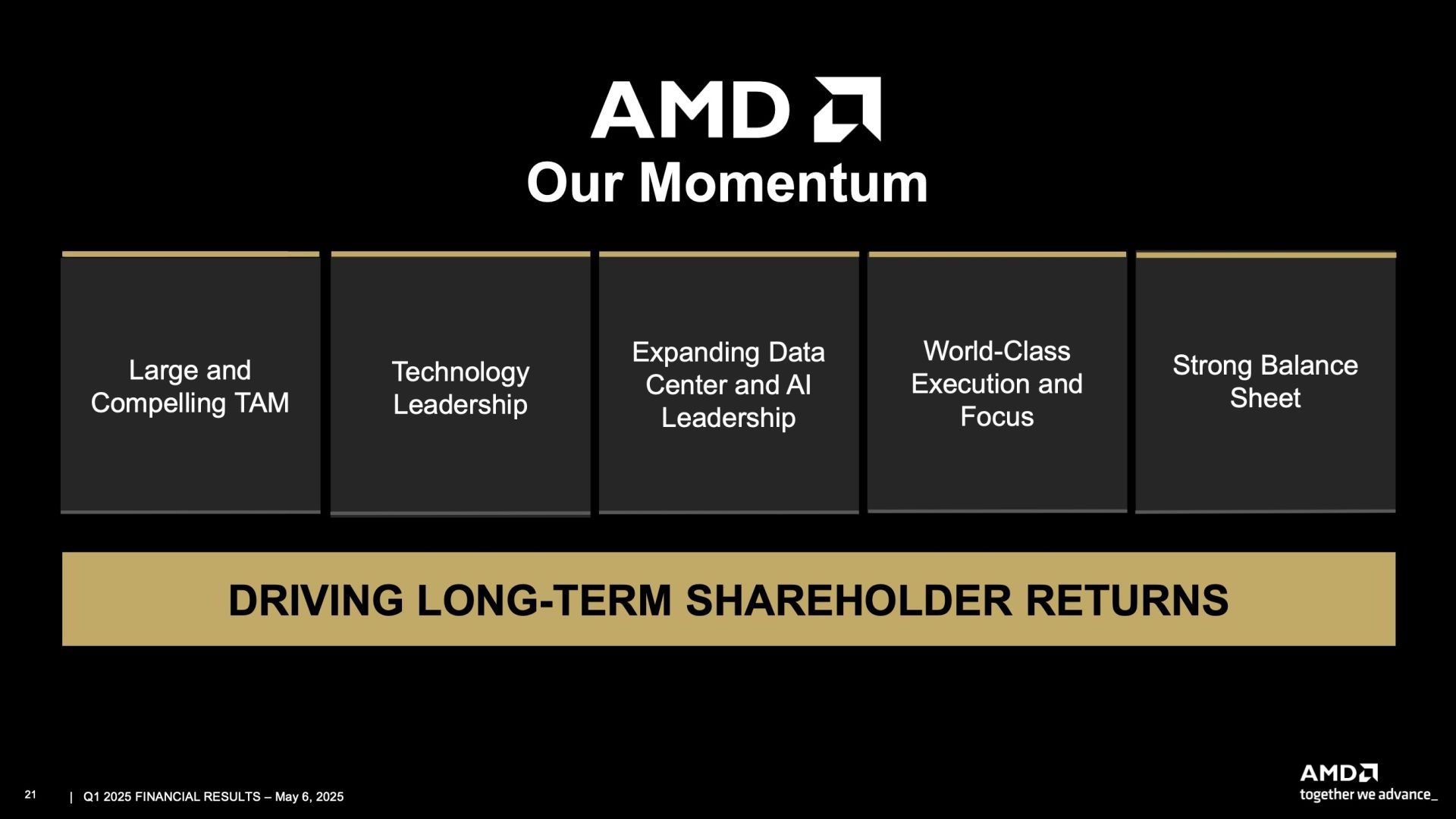 AMD

Our Momentum

Large and Compelling TAM

Technology Leadership

Expanding Data Center and AI Leadership

World-Class Execution and Focus

Strong Balance Sheet

DRIVING LONG-TERM SHAREHOLDER RETURNS

21 | Q1 2025 FINANCIAL RESULTS – May 6, 2025

AMD
together we advance_